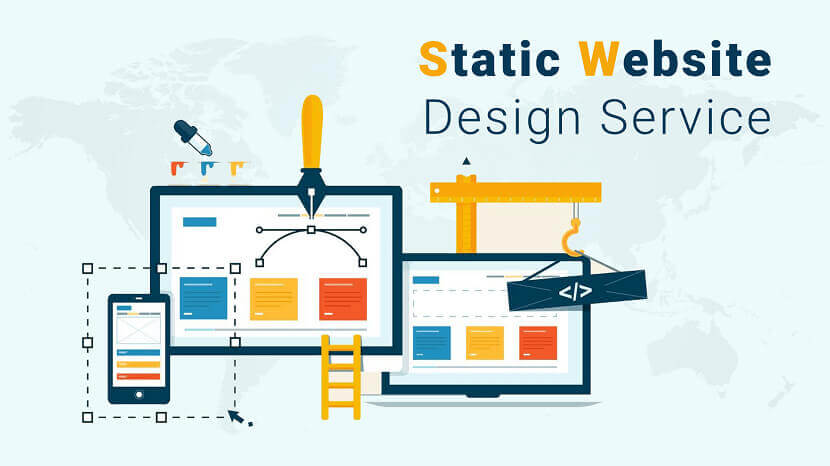 Static Website
Design Service

</>